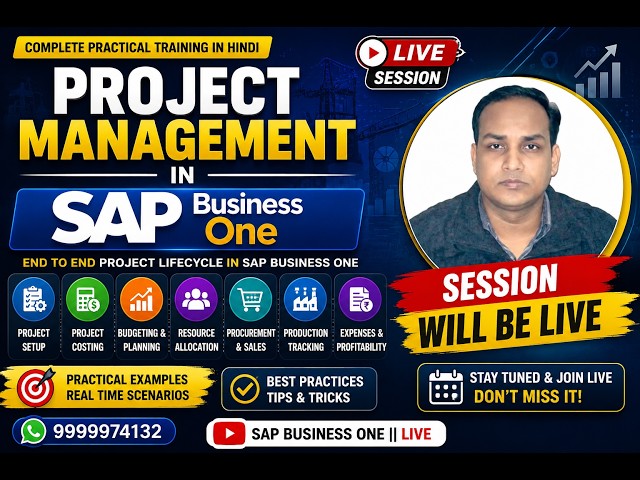 COMPLETE PRACTICAL TRAINING IN HINDI

LIVE SESSION

PROJECT MANAGEMENT IN SAP Business One

END TO END PROJECT LIFECYCLE IN SAP BUSINESS ONE

PROJECT SETUP

PROJECT COSTING

BUDGETING & PLANNING

RESOURCE ALLOCATION

PROCUREMENT & SALES

PRODUCTION TRACKING

EXPENSES & PROFITABILITY

SESSION WILL BE LIVE

PRACTICAL EXAMPLES REAL TIME SCENARIOS

BEST PRACTICES TIPS & TRICKS

STAY TUNED & JOIN LIVE DON'T MISS IT!

9999974132

SAP BUSINESS ONE || LIVE